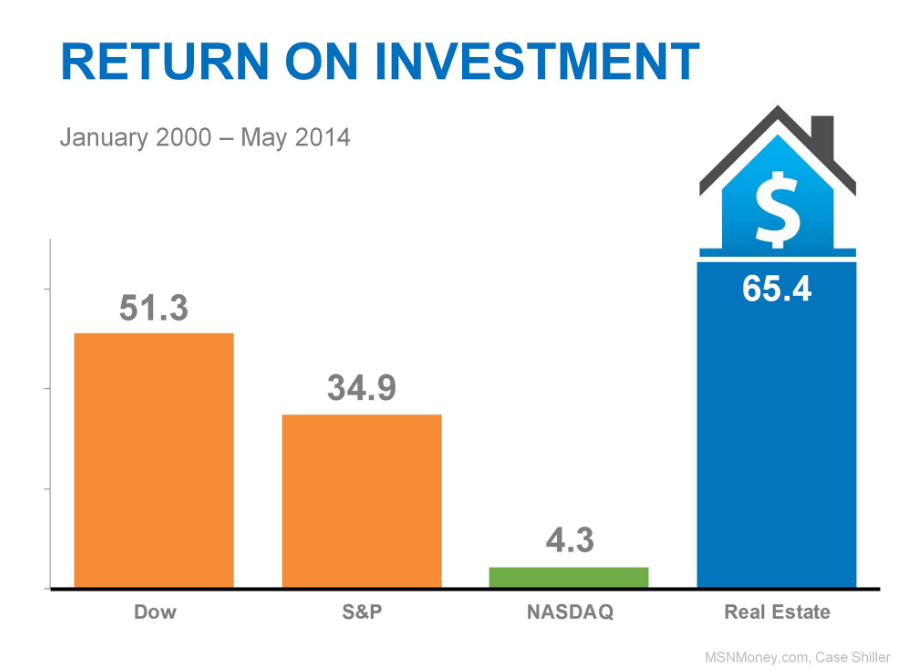 RETURN ON INVESTMENT

January 2000 – May 2014

$

51.3
34.9
4.3
65.4

Dow
S&P
NASDAQ
Real Estate

MSNMoney.com, Case Shiller